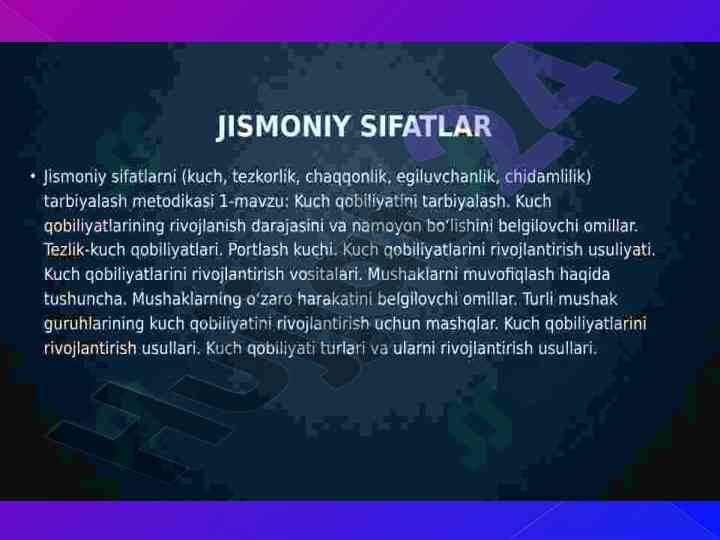 JISMONIY SIFATLAR

• Jismoniy sifatlarni (kuch, tezkorlik, chaqqonlik, egiluvchanlik, chidamlilik) tarbiyalash metodikasi 1-mavzu: Kuch qobiliyatini tarbiyalash. Kuch qobiliyatlarining rivojlanish darajasini va namoyon bo'lishini belgilovchi omillar. Tezlik-kuch qobiliyatlari. Portlash kuchi. Kuch qobiliyatlarini rivojlantirish usuliyati. Kuch qobiliyatlarini rivojlantirish vositalari. Mushaklarni muvofiqlash haqida tushuncha. Mushaklarning o'zaro harakatini belgilovchi omillar. Turli mushak guruhlarining kuch qobiliyatini rivojlantirish uchun mashqlar. Kuch qobiliyatlarini rivojlantirish usullari. Kuch qobiliyati turlari va ularni rivojlantirish usullari.